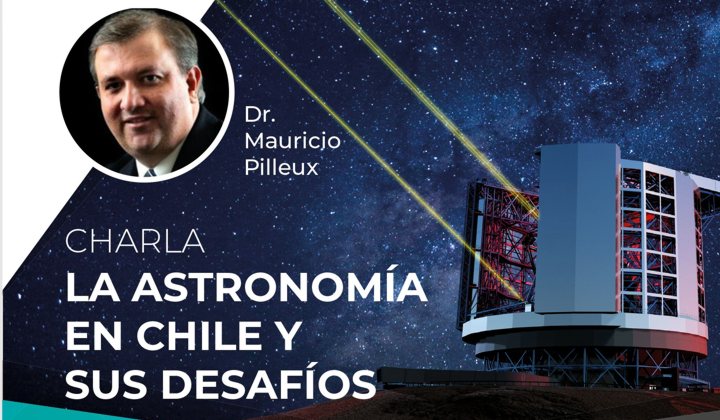 Dr.
Mauricio
Pilleux

CHARLA
LA ASTRONOMÍA EN CHILE Y SUS DESAFÍOS